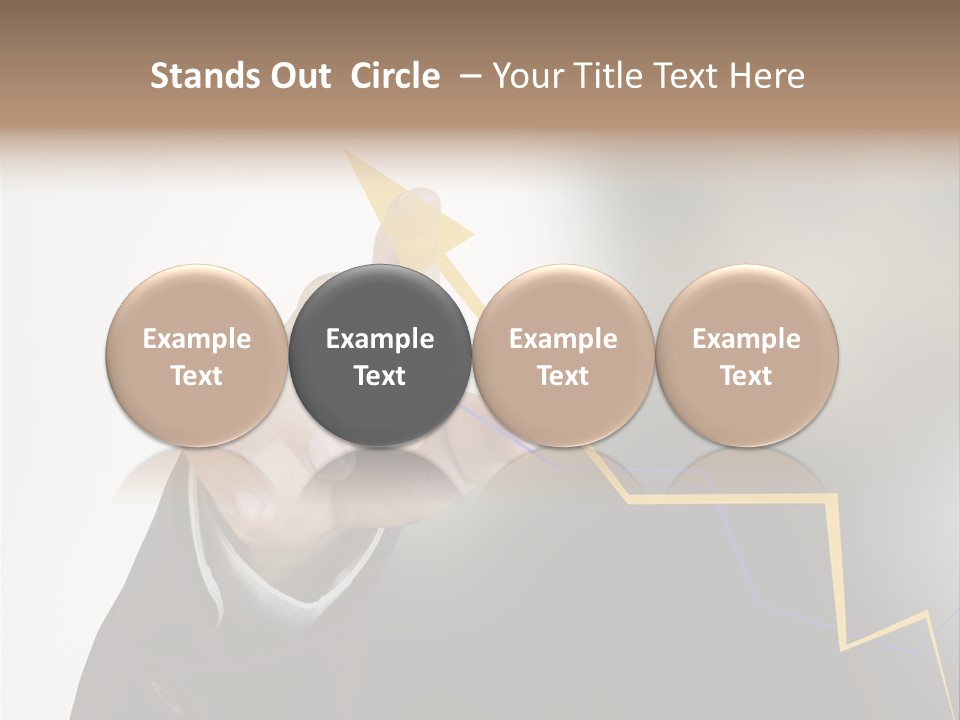 Stands Out Circle – Your Title Text Here

Example Text

Example Text

Example Text

Example Text